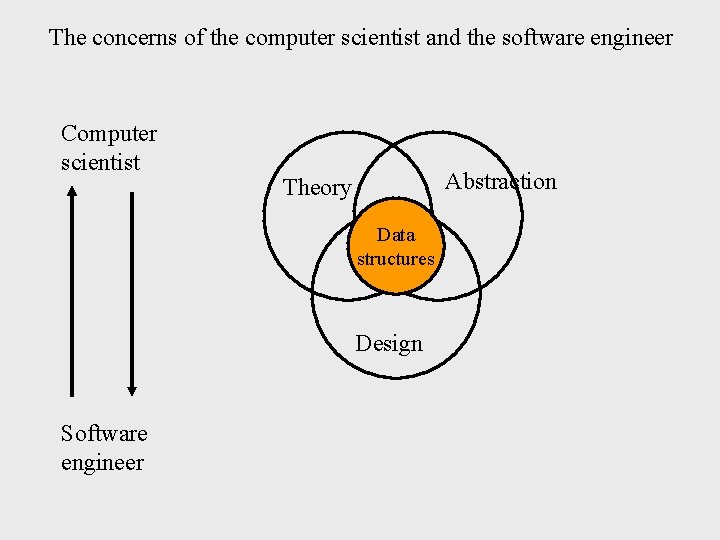 The concerns of the computer scientist and the software engineer

Computer scientist

Software engineer

Theory

Abstraction

Data structures

Design